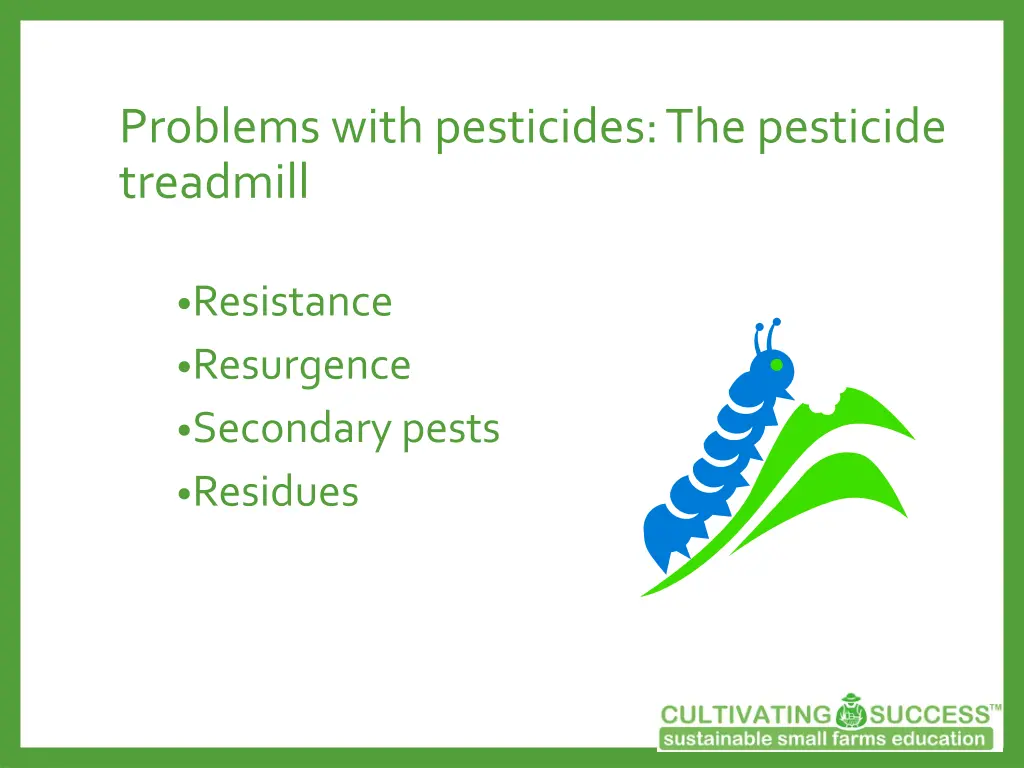 Problems with pesticides: The pesticide treadmill

•Resistance
•Resurgence
•Secondary pests
•Residues

CULTIVATING SUCCESS™
sustainable small farms education